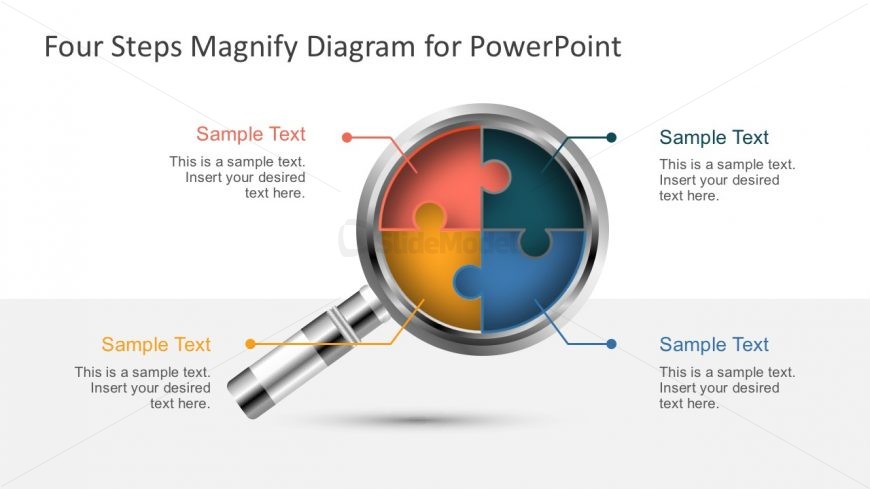 Four Steps Magnify Diagram for PowerPoint

Sample Text

This is a sample text. Insert your desired text here.

Sample Text

This is a sample text. Insert your desired text here.

SlideModel

Sample Text

This is a sample text. Insert your desired text here.

Sample Text

This is a sample text. Insert your desired text here.